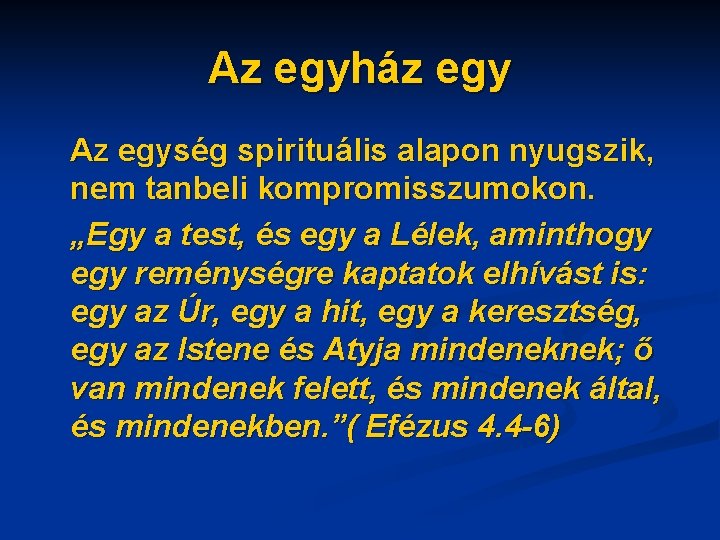 Az egyház egy

Az egység spirituális alapon nyugszik, nem tanbeli kompromisszumokon.

„Egy a test, és egy a Lélek, aminthogy egy reménységre kaptatok elhívást is: egy az Úr, egy a hit, egy a keresztség, egy az Istene és Atyja mindeneknek; ő van mindenek felett, és mindenek által, és mindenekben.”( Efézus 4.4-6)